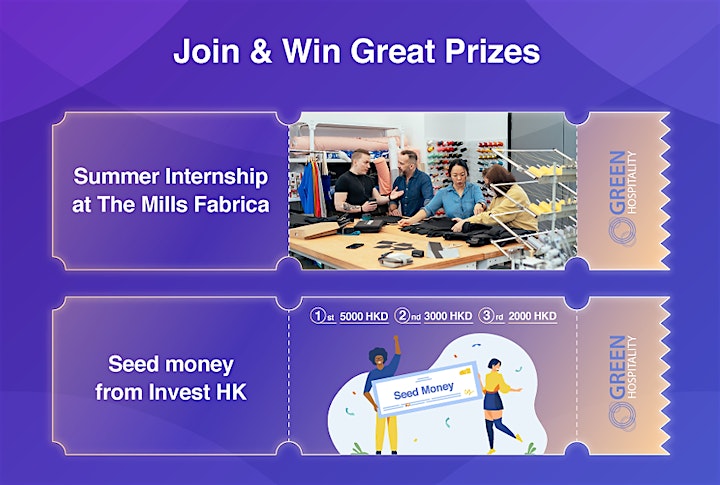 Join & Win Great Prizes

Summer Internship at The Mills Fabrica

GREEN HOSPITALITY

Seed money from Invest HK

1st 5000 HKD 2nd 3000 HKD 3rd 2000 HKD

Seed Money

GREEN HOSPITALITY